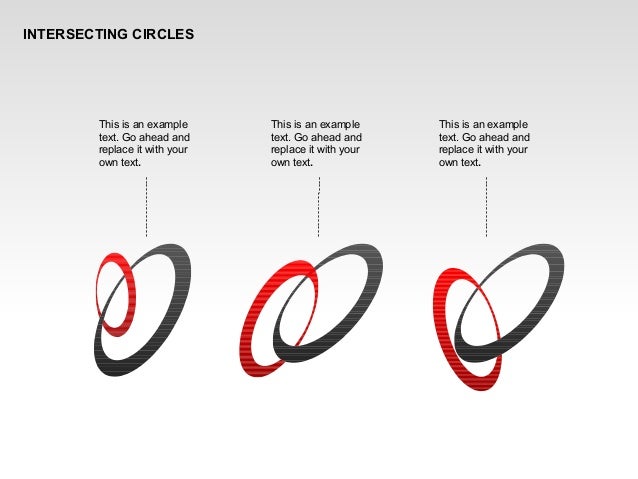 INTERSECTING CIRCLES

This is an example text. Go ahead and replace it with your own text.

This is an example text. Go ahead and replace it with your own text.

This is an example text. Go ahead and replace it with your own text.